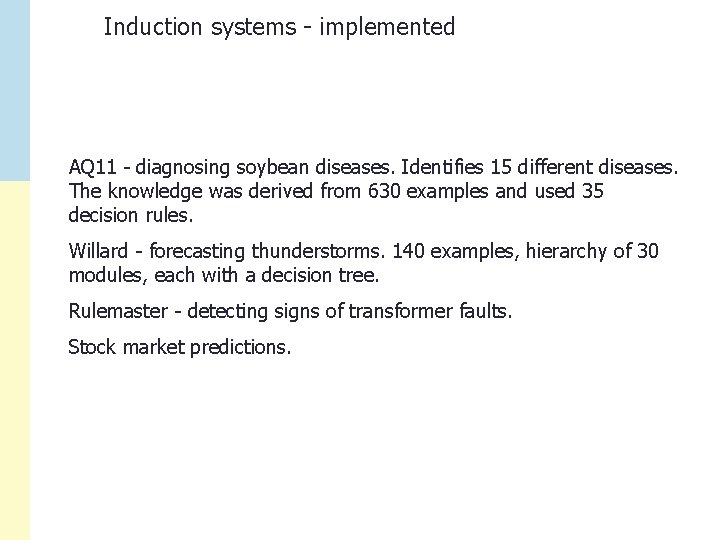 Induction systems - implemented

AQ11 - diagnosing soybean diseases. Identifies 15 different diseases. The knowledge was derived from 630 examples and used 35 decision rules.

Willard - forecasting thunderstorms. 140 examples, hierarchy of 30 modules, each with a decision tree.

Rulemaster - detecting signs of transformer faults.

Stock market predictions.